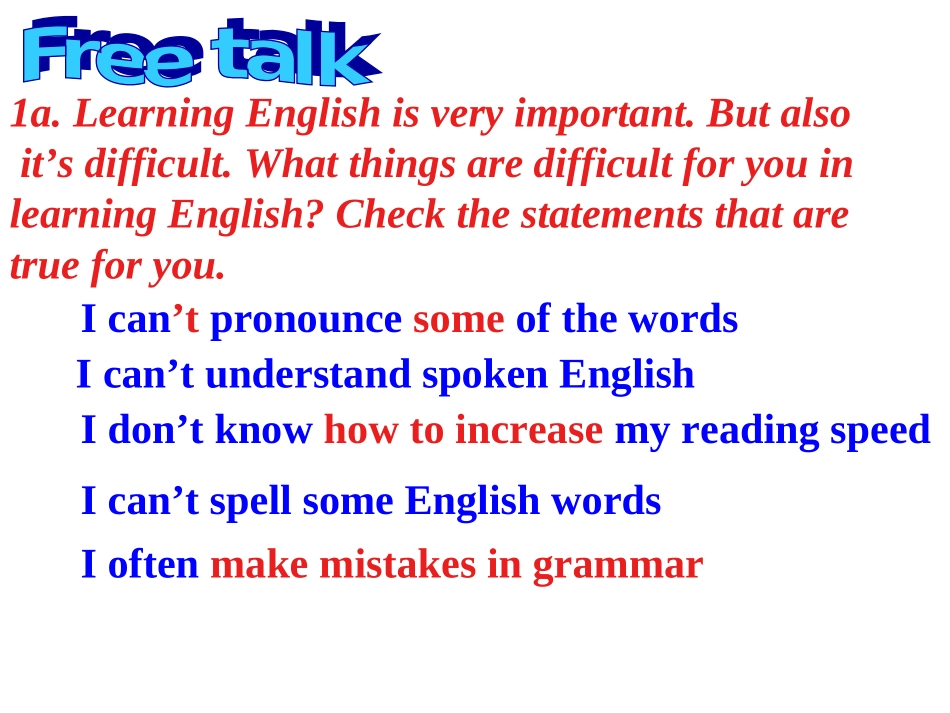 Free talk

1a. Learning English is very important. But also it’s difficult. What things are difficult for you in learning English? Check the statements that are true for you.

I can’t pronounce some of the words

I can’t understand spoken English

I don’t know how to increase my reading speed

I can’t spell some English words

I often make mistakes in grammar